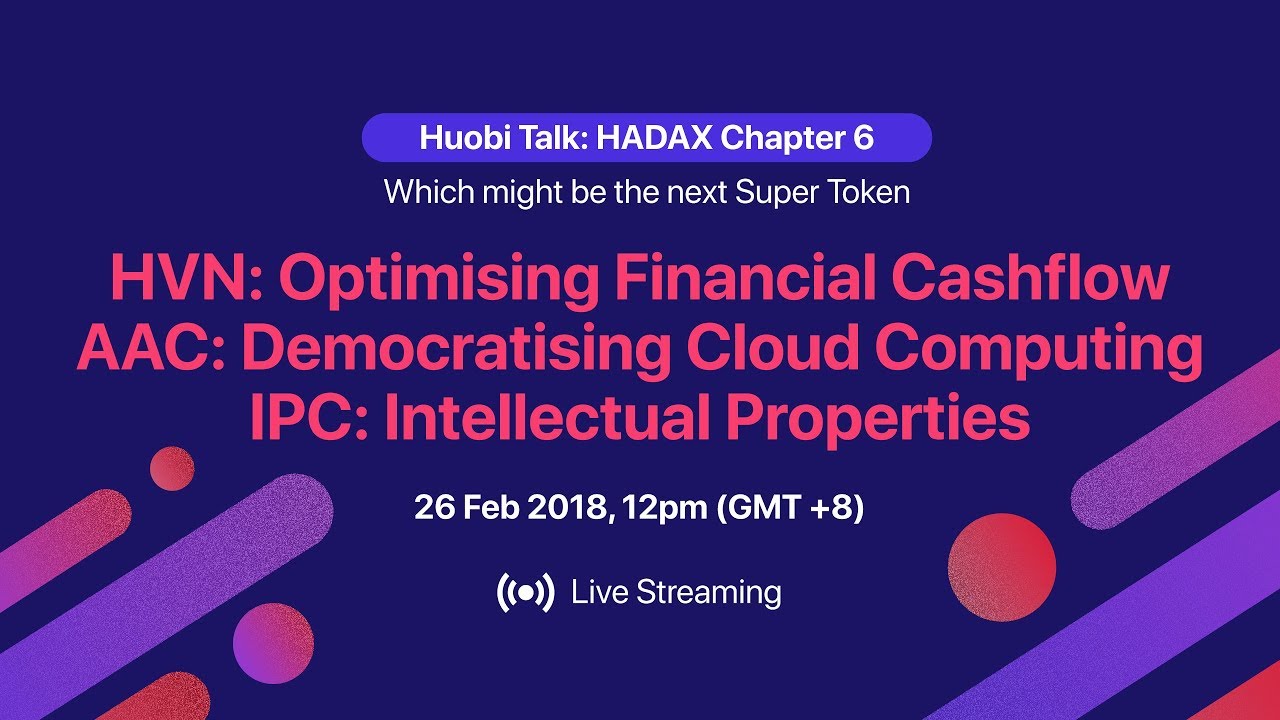 Huobi Talk: HADAX Chapter 6

Which might be the next Super Token

HVN: Optimising Financial Cashflow
AAC: Democratising Cloud Computing
IPC: Intellectual Properties

26 Feb 2018, 12pm (GMT +8)

Live Streaming